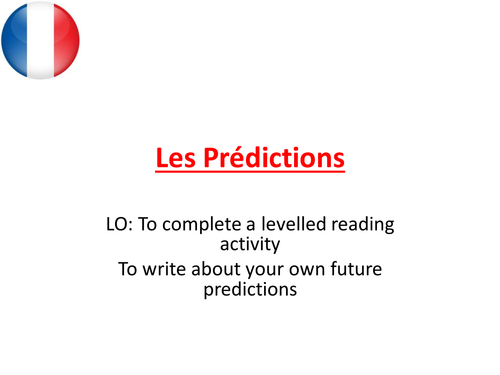 Les Prédictions

LO: To complete a levelled reading activity

To write about your own future predictions